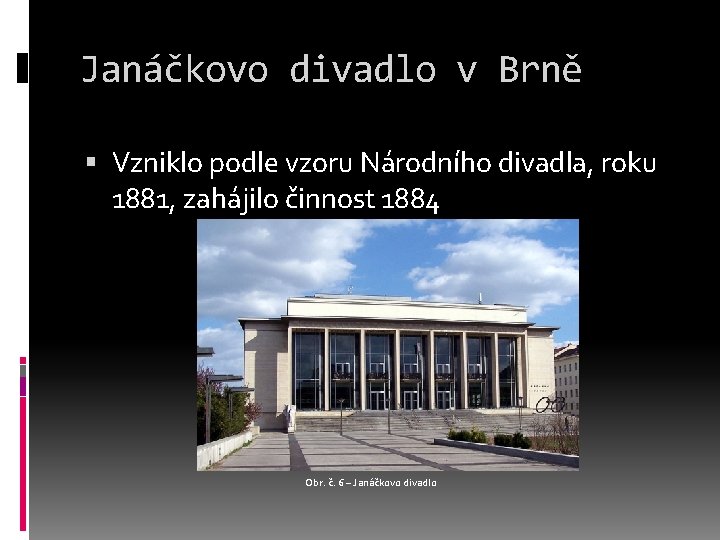 Janáčkovo divadlo v Brně

▪ Vzniklo podle vzoru Národního divadla, roku 1881, zahájilo činnost 1884

Obr. č. 6 – Janáčkovo divadlo